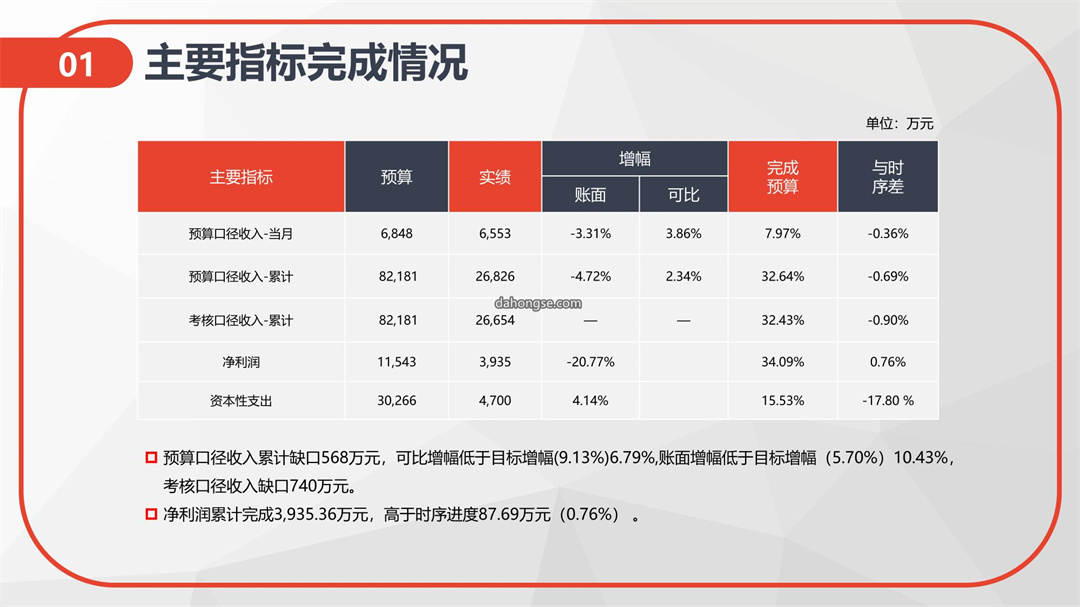 01 主要指标完成情况

单位：万元

| 主要指标 | 预算 | 实绩 | 增幅 账面 | 增幅 可比 | 完成预算 | 与时序差 |
|---|---|---|---|---|---|---|
| 预算口径收入-当月 | 6,848 | 6,553 | -3.31% | 3.86% | 7.97% | -0.36% |
| 预算口径收入-累计 | 82,181 | 26,826 | -4.72% | 2.34% | 32.64% | -0.69% |
| 考核口径收入-累计 | 82,181 | 26,654 | — | — | 32.43% | -0.90% |
| 净利润 | 11,543 | 3,935 | -20.77% | | 34.09% | 0.76% |
| 资本性支出 | 30,266 | 4,700 | 4.14% | | 15.53% | -17.80 % |

dahongse.com

预算口径收入累计缺口568万元，可比增幅低于目标增幅(9.13%)6.79%,账面增幅低于目标增幅（5.70%）10.43%，考核口径收入缺口740万元。

净利润累计完成3,935.36万元，高于时序进度87.69万元（0.76%）。